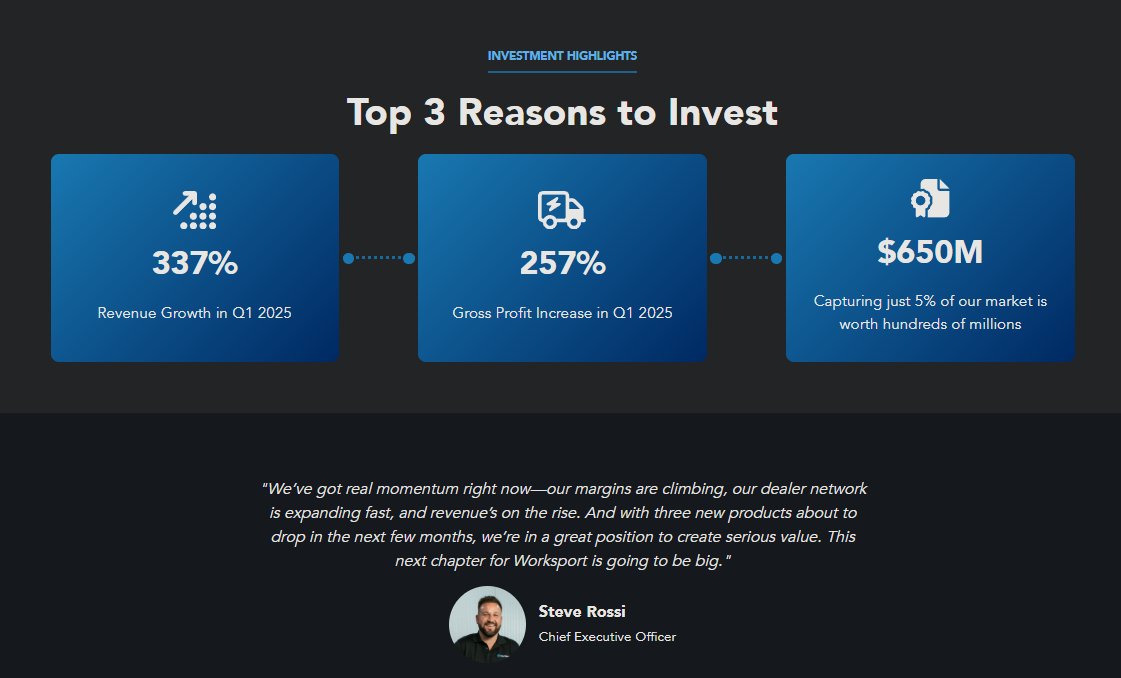 INVESTMENT HIGHLIGHTS

Top 3 Reasons to Invest

337%

Revenue Growth in Q1 2025

257%

Gross Profit Increase in Q1 2025

$650M

Capturing just 5% of our market is worth hundreds of millions

"We've got real momentum right now—our margins are climbing, our dealer network is expanding fast, and revenue's on the rise. And with three new products about to drop in the next few months, we're in a great position to create serious value. This next chapter for Worksport is going to be big."

Steve Rossi

Chief Executive Officer